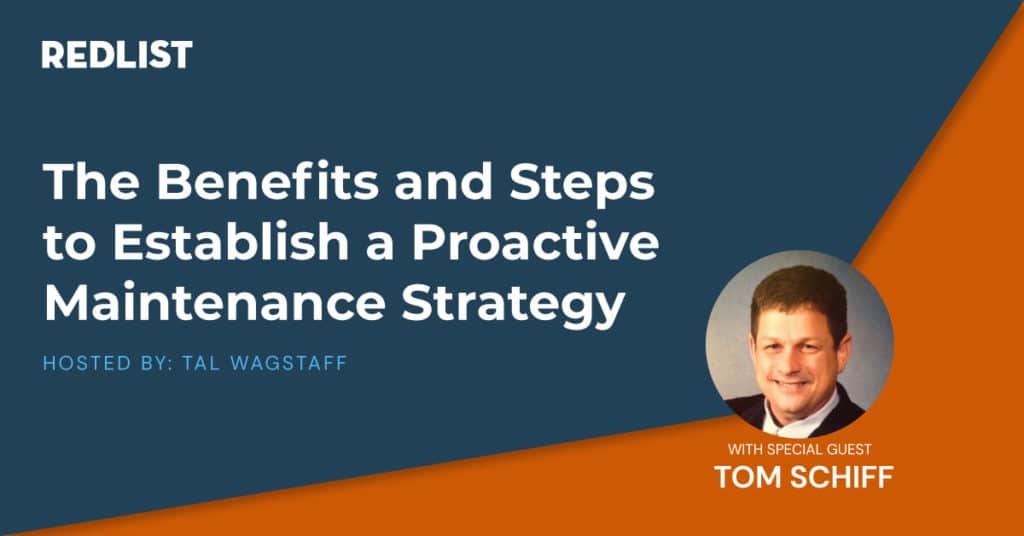 REDLIST

The Benefits and Steps to Establish a Proactive Maintenance Strategy

HOSTED BY: TAL WAGSTAFF

WITH SPECIAL GUEST
TOM SCHIFF